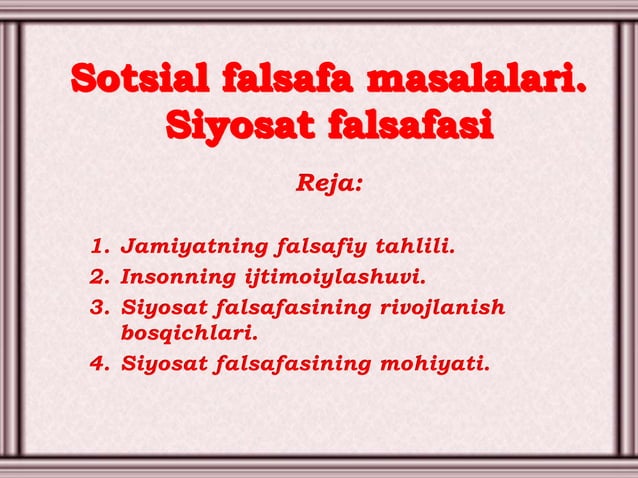 Sotsial falsafa masalalari. Siyosat falsafasi

Reja:

1. Jamiyatning falsafiy tahlili.
2. Insonning ijtimoiylashuvi.
3. Siyosat falsafasining rivojlanish bosqichlari.
4. Siyosat falsafasining mohiyati.